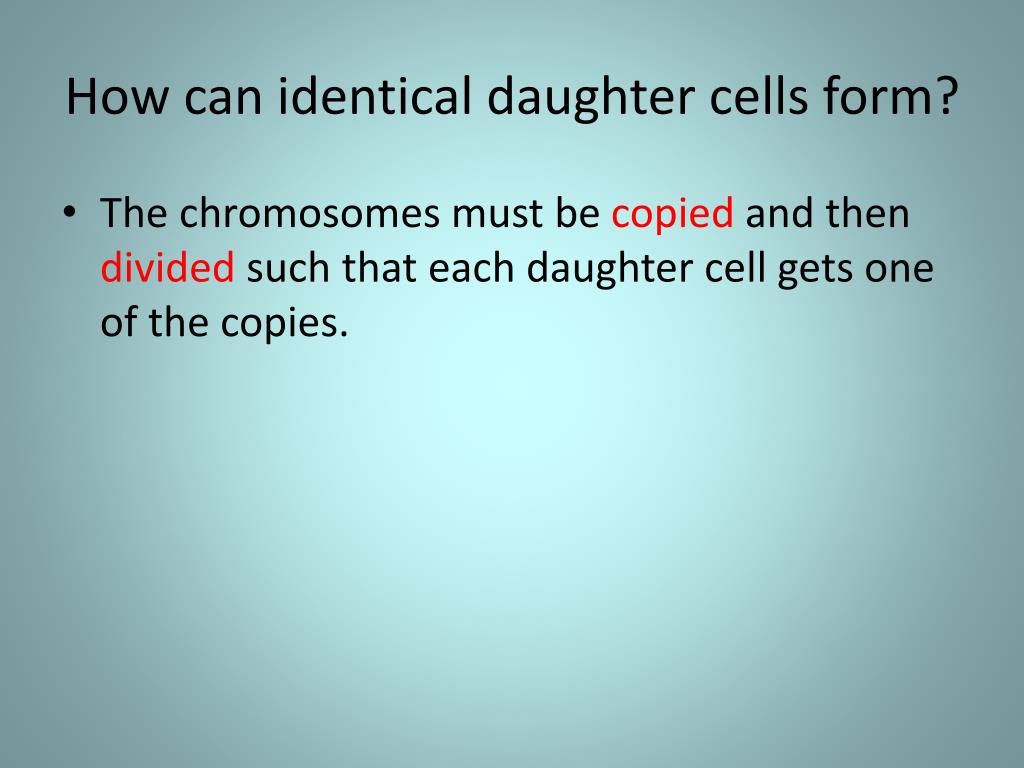 How can identical daughter cells form?

• The chromosomes must be copied and then divided such that each daughter cell gets one of the copies.